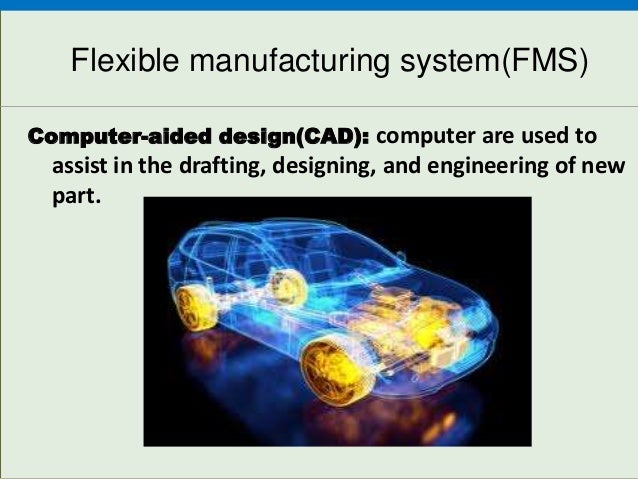 Flexible manufacturing system(FMS)

Computer-aided design(CAD): computer are used to assist in the drafting, designing, and engineering of new part.